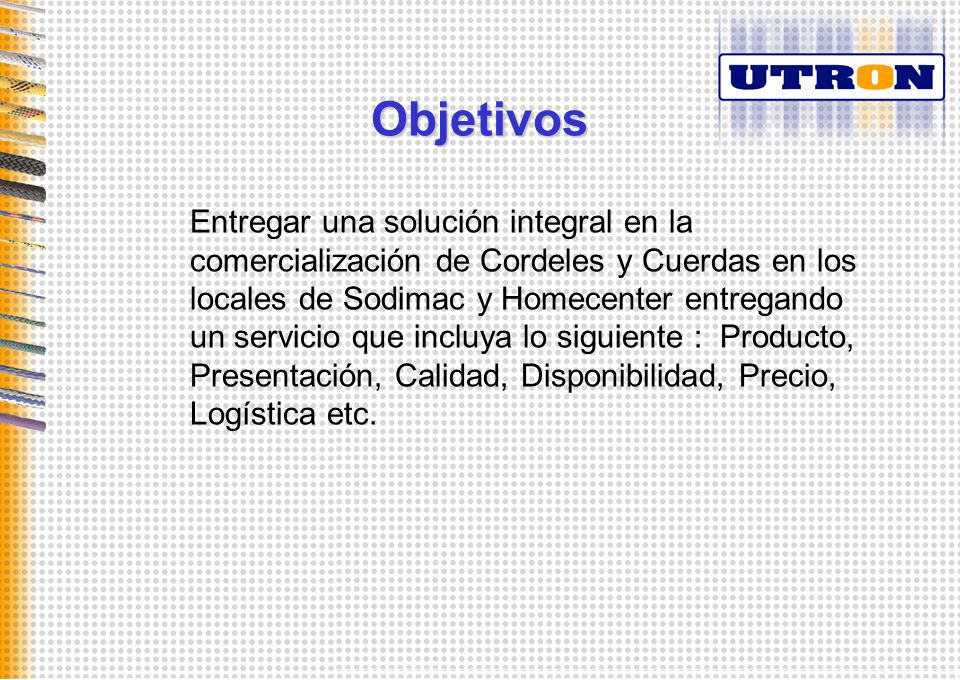 UTRON

Objetivos

Entregar una solución integral en la comercialización de Cordeles y Cuerdas en los locales de Sodimac y Homecenter entregando un servicio que incluya lo siguiente : Producto, Presentación, Calidad, Disponibilidad, Precio, Logística etc.